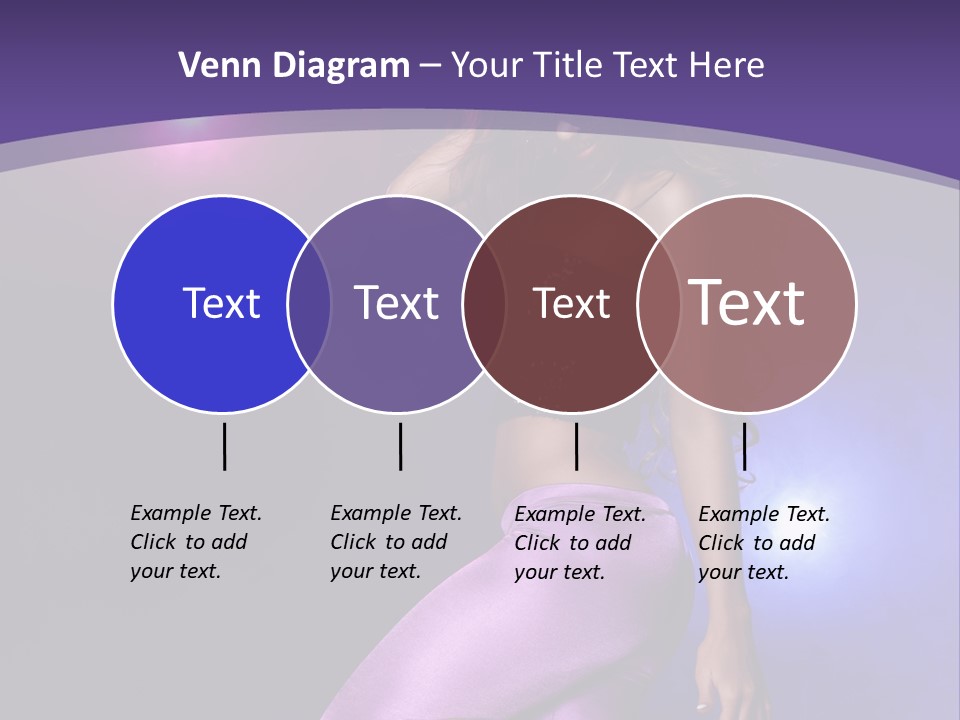 Venn Diagram – Your Title Text Here

Text

Text

Text

Text

Example Text. Click to add your text.

Example Text. Click to add your text.

Example Text. Click to add your text.

Example Text. Click to add your text.